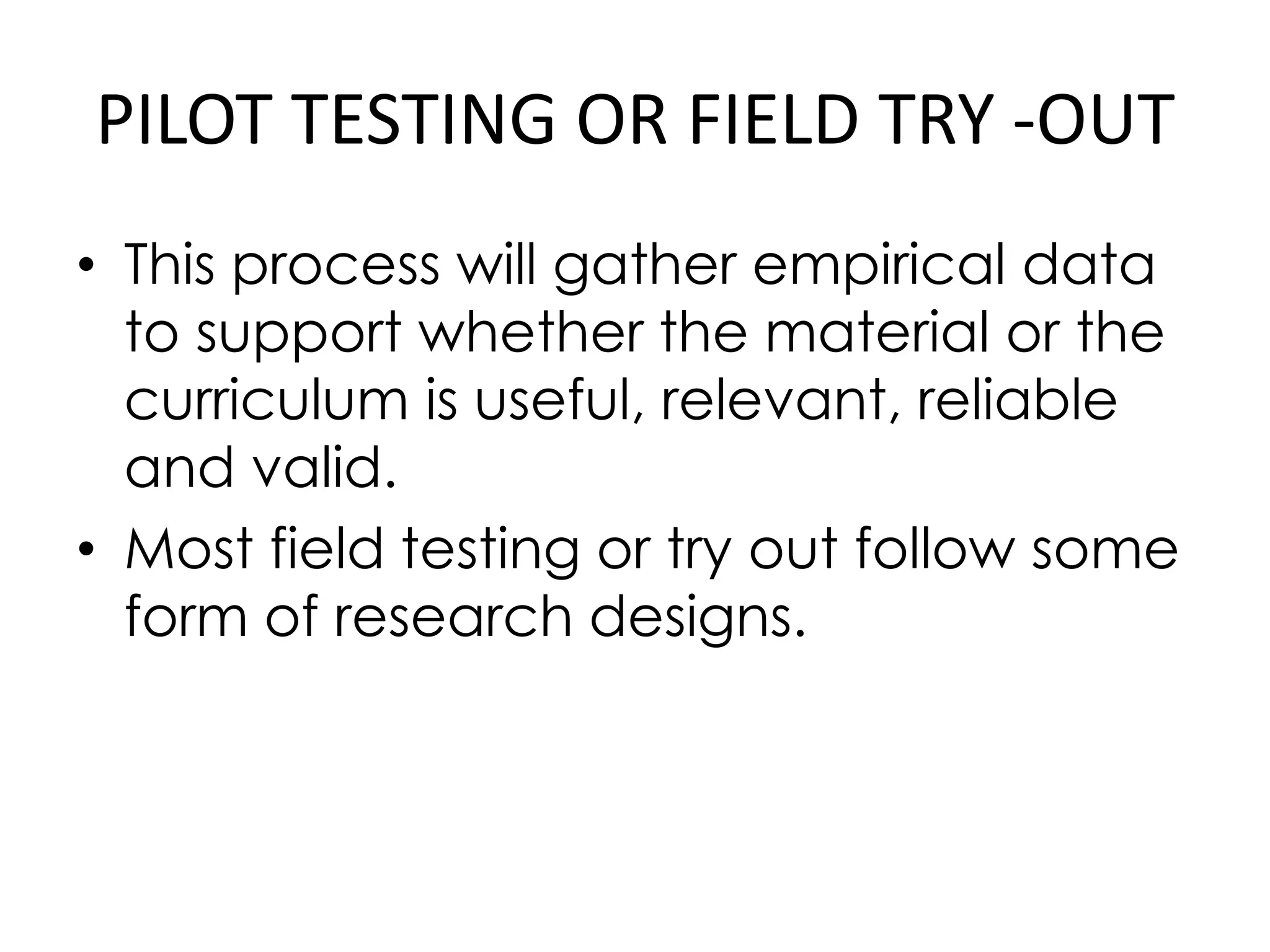 PILOT TESTING OR FIELD TRY -OUT

• This process will gather empirical data to support whether the material or the curriculum is useful, relevant, reliable and valid.

• Most field testing or try out follow some form of research designs.